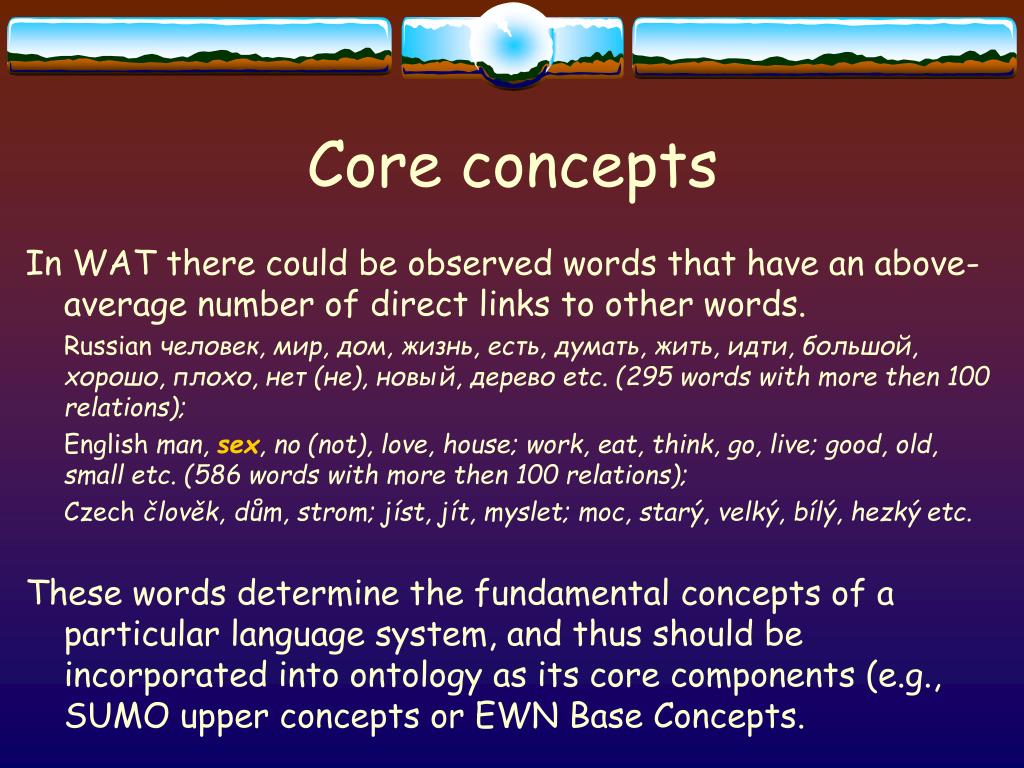 Core concepts

In WAT there could be observed words that have an above-average number of direct links to other words.

Russian человек, мир, дом, жизнь, есть, думать, жить, идти, большой, хорошо, плохо, нет (не), новый, дерево etc. (295 words with more then 100 relations);

English man, sex, no (not), love, house; work, eat, think, go, live; good, old, small etc. (586 words with more then 100 relations);

Czech člověk, dům, strom; jíst, jít, myslet; moc, starý, velký, bílý, hezký etc.

These words determine the fundamental concepts of a particular language system, and thus should be incorporated into ontology as its core components (e.g., SUMO upper concepts or EWN Base Concepts.